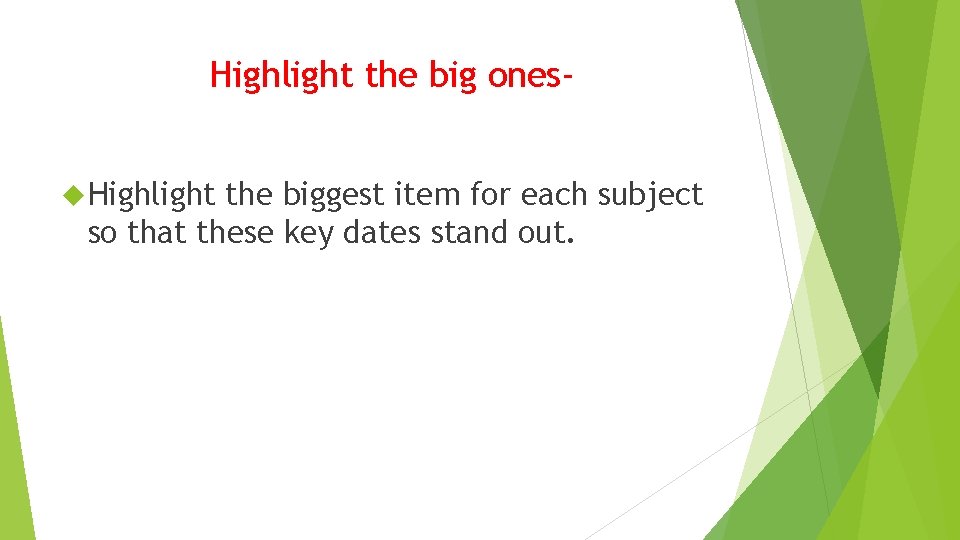 Highlight the big ones-

Highlight the biggest item for each subject so that these key dates stand out.